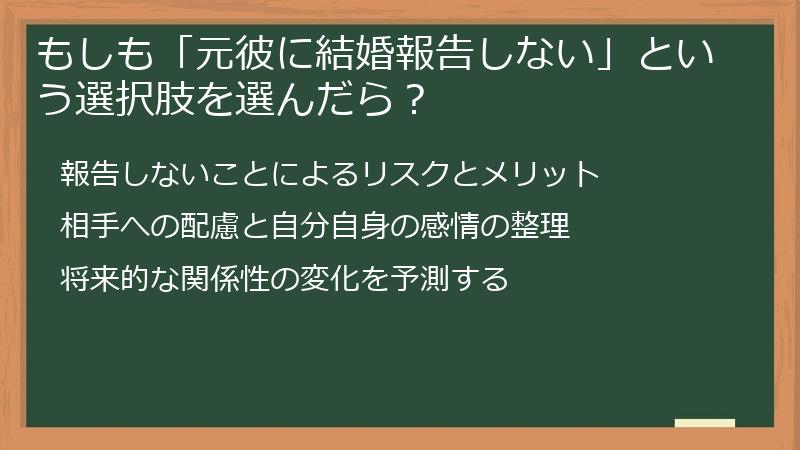 もしも「元彼に結婚報告しない」という選択肢を選んだら？

報告しないことによるリスクとメリット

相手への配慮と自分自身の感情の整理

将来的な関係性の変化を予測する